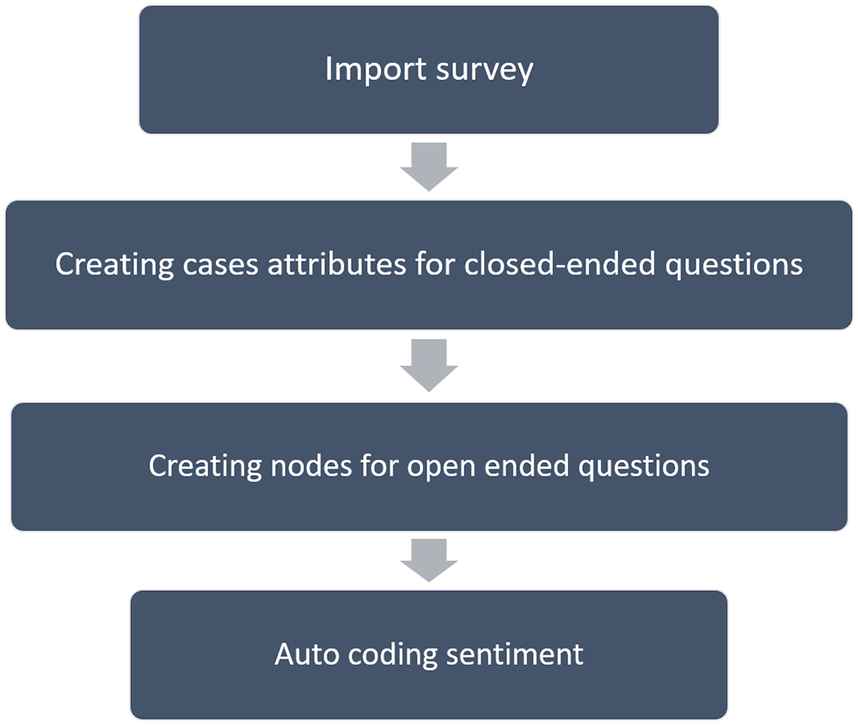 Import survey

Creating cases attributes for closed-ended questions

Creating nodes for open ended questions

Auto coding sentiment